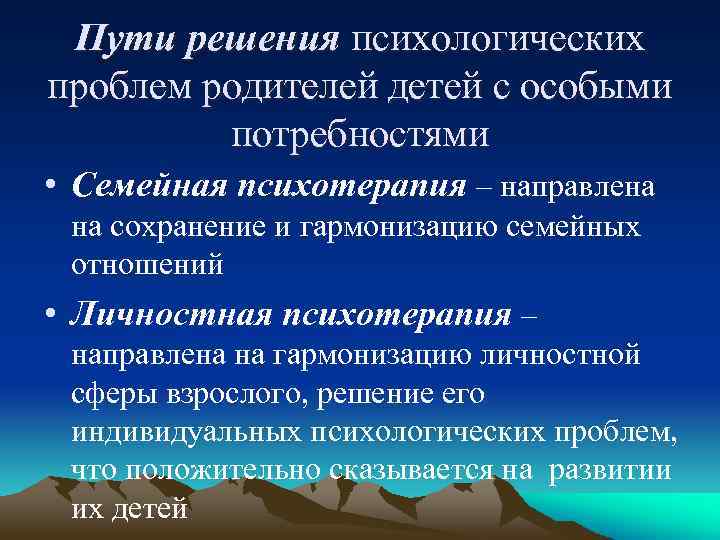 Пути решения психологических проблем родителей детей с особыми потребностями

• Семейная психотерапия – направлена на сохранение и гармонизацию семейных отношений

• Личностная психотерапия – направлена на гармонизацию личностной сферы взрослого, решение его индивидуальных психологических проблем, что положительно сказывается на развитии их детей